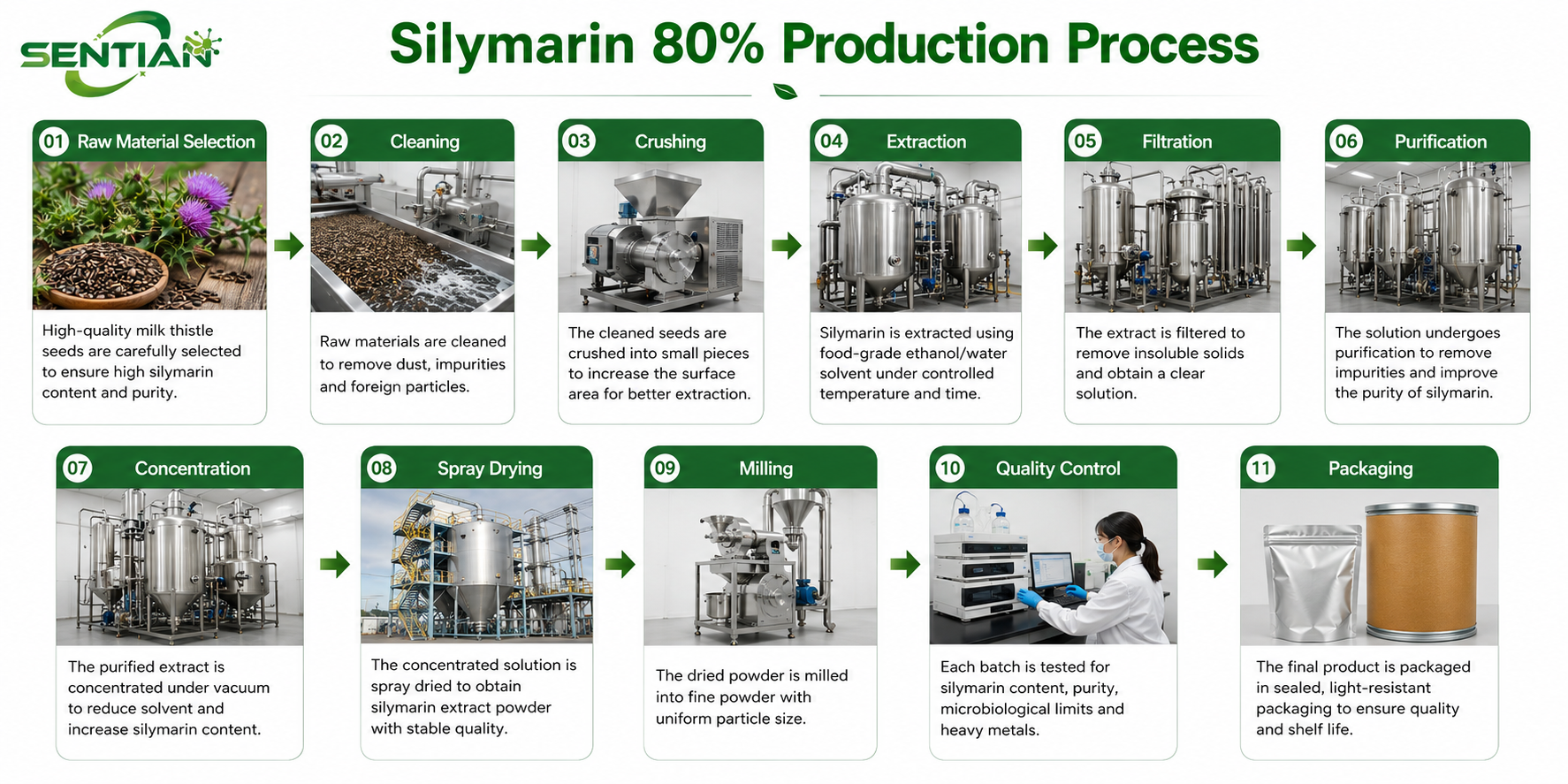 SENTIAN

Silymarin 80% Production Process

01 Raw Material Selection

High-quality milk thistle seeds are carefully selected to ensure high silymarin content and purity.

02 Cleaning

Raw materials are cleaned to remove dust, impurities and foreign particles.

03 Crushing

The cleaned seeds are crushed into small pieces to increase the surface area for better extraction.

04 Extraction

Silymarin is extracted using food-grade ethanol/water solvent under controlled temperature and time.

05 Filtration

The extract is filtered to remove insoluble solids and obtain a clear solution.

06 Purification

The solution undergoes purification to remove impurities and improve the purity of silymarin.

07 Concentration

The purified extract is concentrated under vacuum to reduce solvent and increase silymarin content.

08 Spray Drying

The concentrated solution is spray dried to obtain silymarin extract powder with stable quality.

09 Milling

The dried powder is milled into fine powder with uniform particle size.

10 Quality Control

Each batch is tested for silymarin content, purity, microbiological limits and heavy metals.

11 Packaging

The final product is packaged in sealed, light-resistant packaging to ensure quality and shelf life.